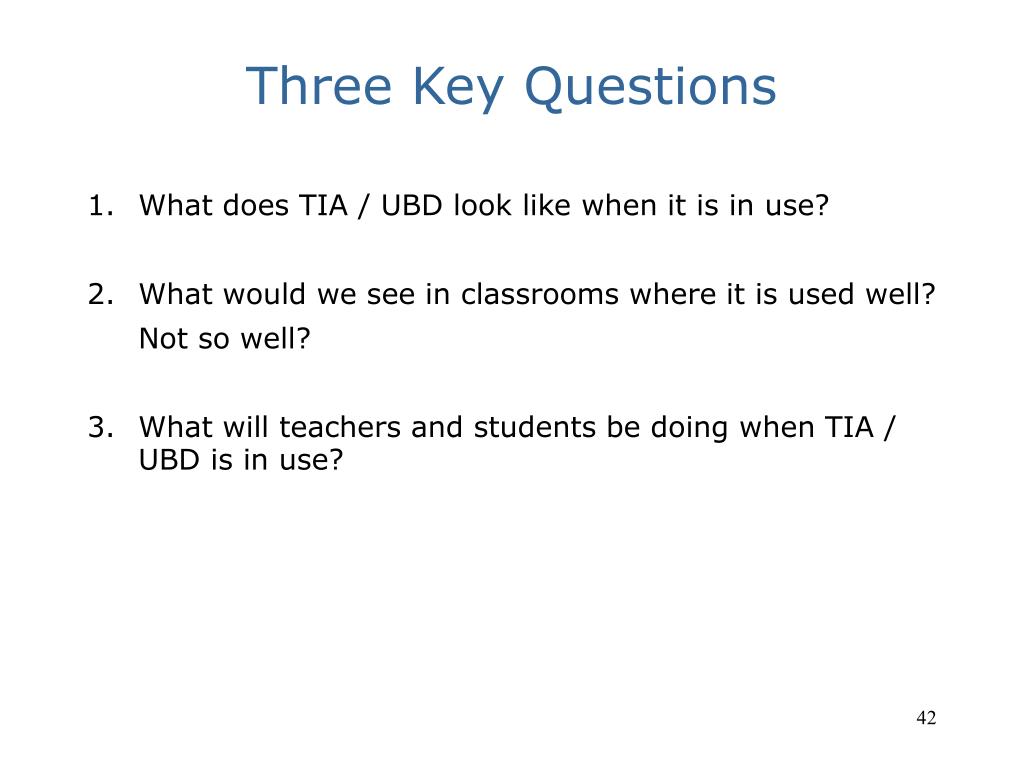 Three Key Questions

1. What does TIA / UBD look like when it is in use?

2. What would we see in classrooms where it is used well? Not so well?

3. What will teachers and students be doing when TIA / UBD is in use?

42